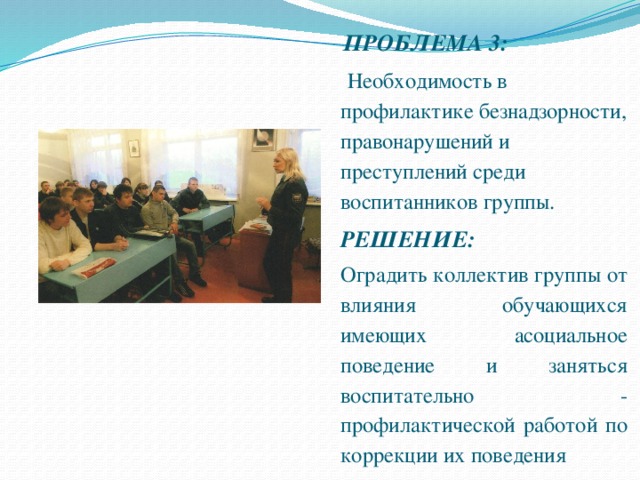 ПРОБЛЕМА 3:

Необходимость в профилактике безнадзорности, правонарушений и преступлений среди воспитанников группы.

РЕШЕНИЕ:

Оградить коллектив группы от влияния обучающихся имеющих асоциальное поведение и заняться воспитательно - профилактической работой по коррекции их поведения